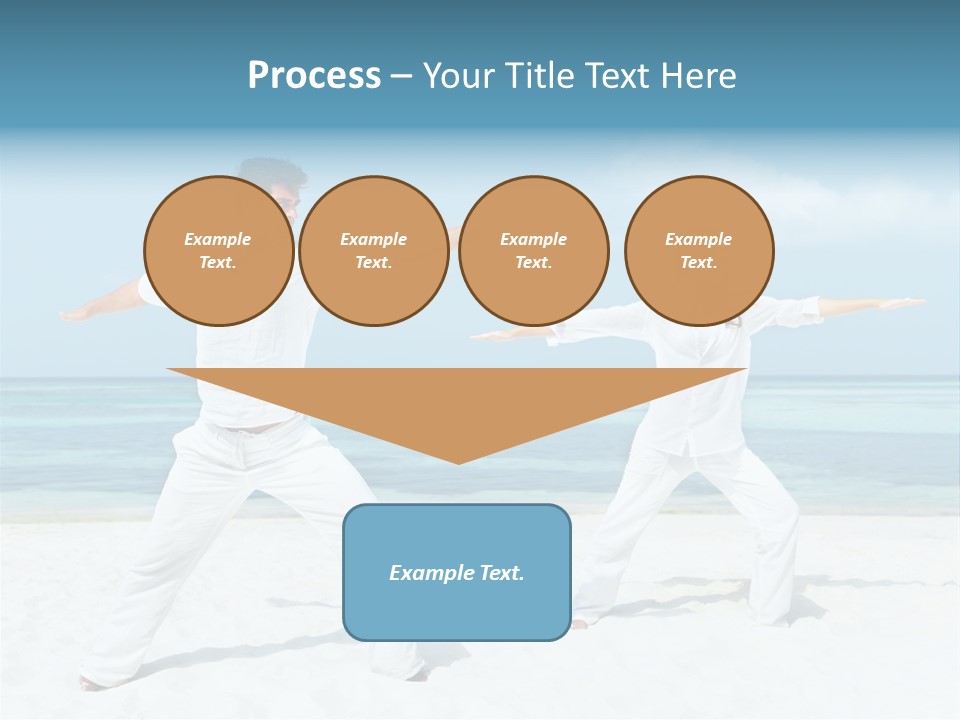 Process – Your Title Text Here

Example Text.

Example Text.

Example Text.

Example Text.

Example Text.